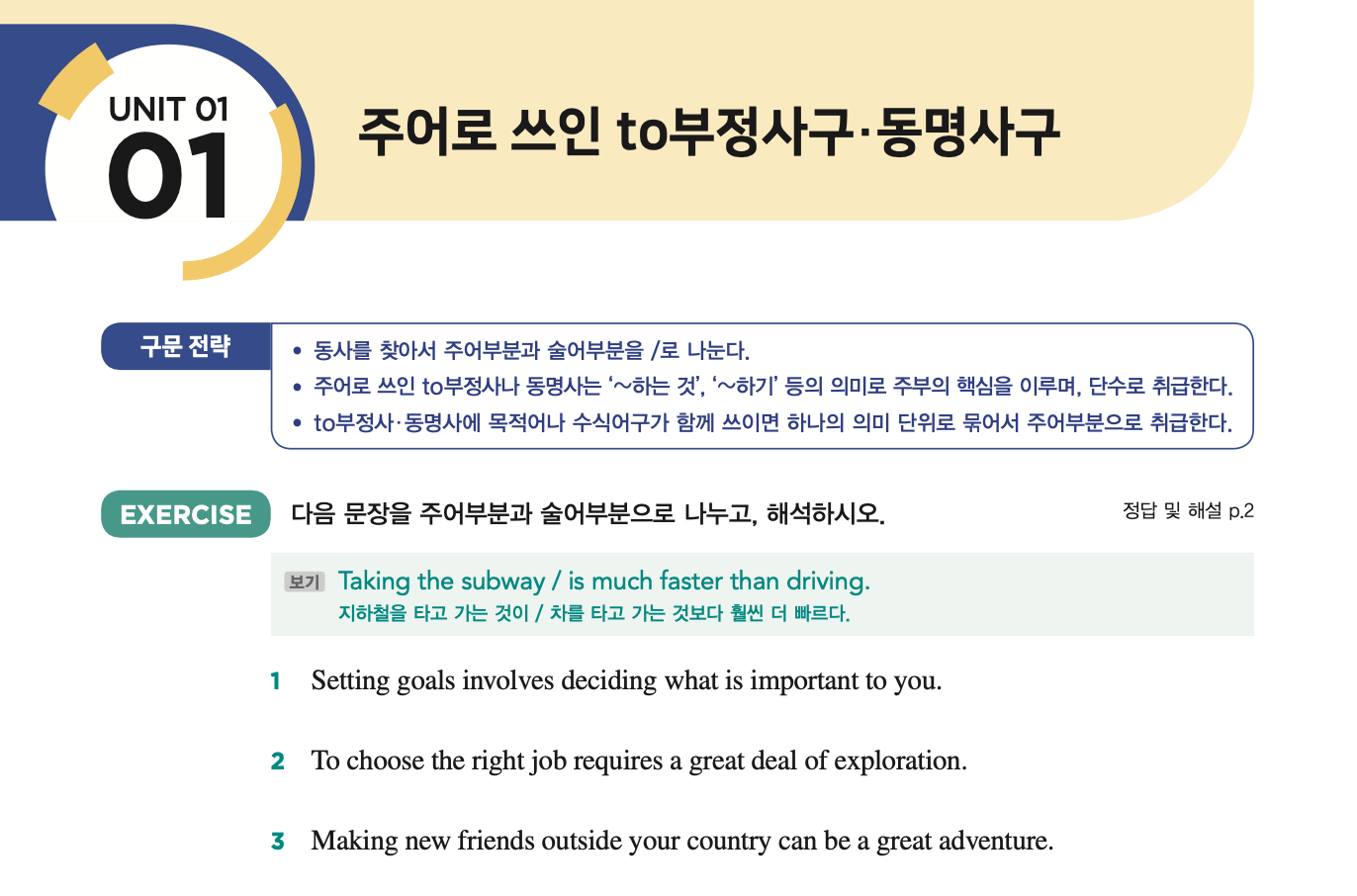 UNIT 01
01

주어로 쓰인 to부정사구·동명사구

구문 전략

• 동사를 찾아서 주어부분과 술어부분을 /로 나눈다.
• 주어로 쓰인 to부정사나 동명사는 '~하는 것', '~하기' 등의 의미로 주부의 핵심을 이루며, 단수로 취급한다.
• to부정사·동명사에 목적어나 수식어구가 함께 쓰이면 하나의 의미 단위로 묶어서 주어부분으로 취급한다.

EXERCISE 다음 문장을 주어부분과 술어부분으로 나누고, 해석하시오.

정답 및 해설 p.2

보기 Taking the subway / is much faster than driving.
지하철을 타고 가는 것이 / 차를 타고 가는 것보다 훨씬 더 빠르다.

1 Setting goals involves deciding what is important to you.

2 To choose the right job requires a great deal of exploration.

3 Making new friends outside your country can be a great adventure.